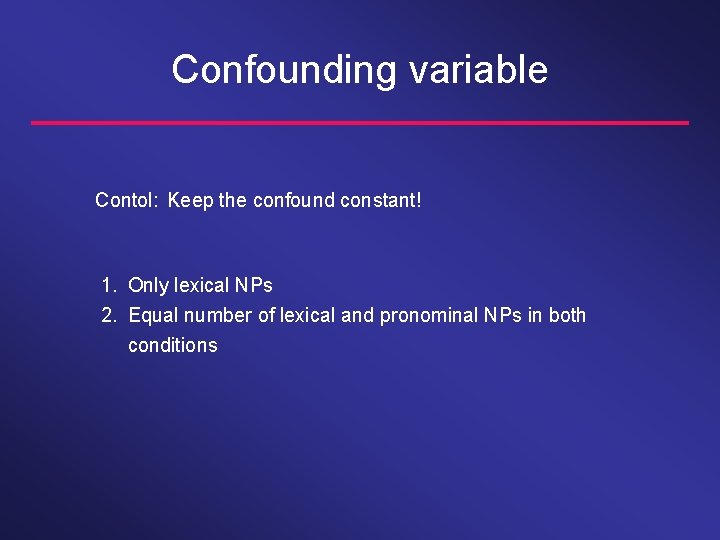 Confounding variable

Contol: Keep the confound constant!

1. Only lexical NPs
2. Equal number of lexical and pronominal NPs in both conditions